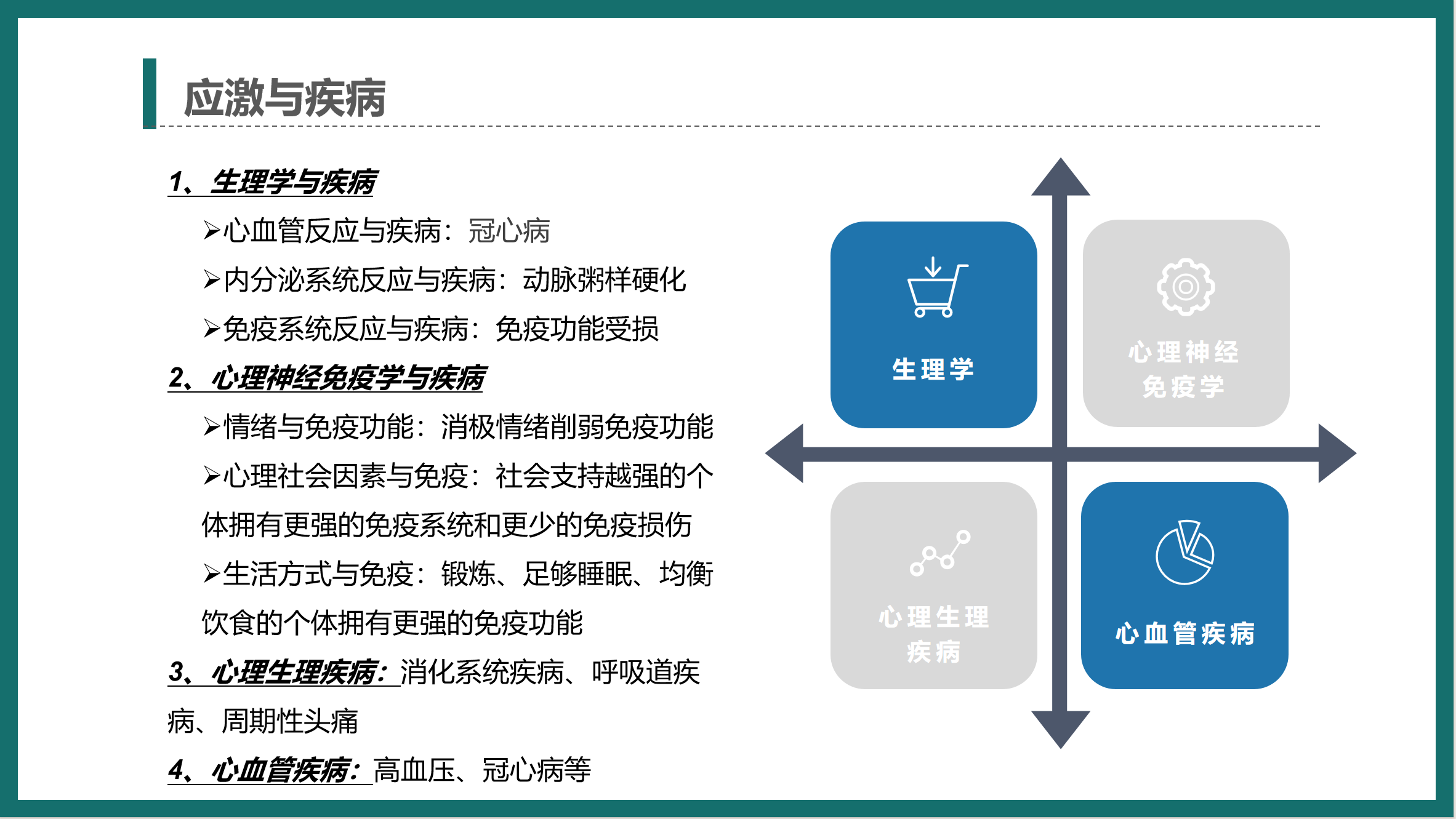 应激与疾病

1、生理学与疾病

➢心血管反应与疾病：冠心病

➢内分泌系统反应与疾病：动脉粥样硬化

➢免疫系统反应与疾病：免疫功能受损

2、心理神经免疫学与疾病

➢情绪与免疫功能：消极情绪削弱免疫功能

➢心理社会因素与免疫：社会支持越强的个体拥有更强的免疫系统和更少的免疫损伤

➢生活方式与免疫：锻炼、足够睡眠、均衡饮食的个体拥有更强的免疫功能

3、心理生理疾病：消化系统疾病、呼吸道疾病、周期性头痛

4、心血管疾病：高血压、冠心病等

生理学

心理神经免疫学

心理生理疾病

心血管疾病